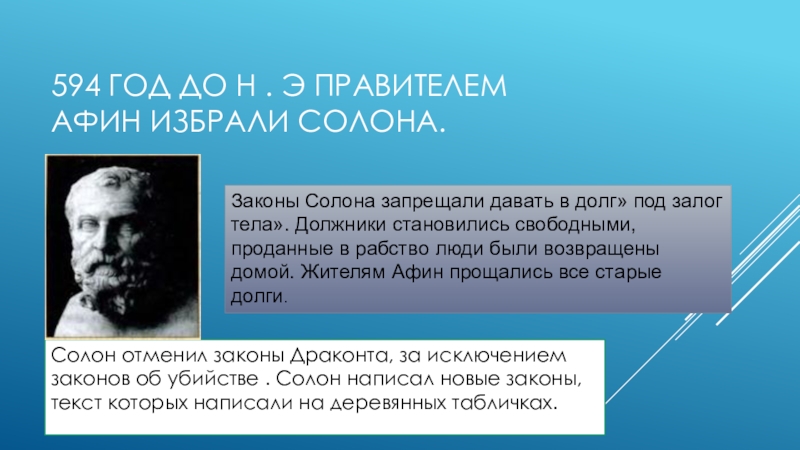 594 ГОД ДО Н . Э ПРАВИТЕЛЕМ АФИН ИЗБРАЛИ СОЛОНА.

Законы Солона запрещали давать в долг» под залог тела». Должники становились свободными, проданные в рабство люди были возвращены домой. Жителям Афин прощались все старые долги.

Солон отменил законы Драконта, за исключением законов об убийстве . Солон написал новые законы, текст которых написали на деревянных табличках.